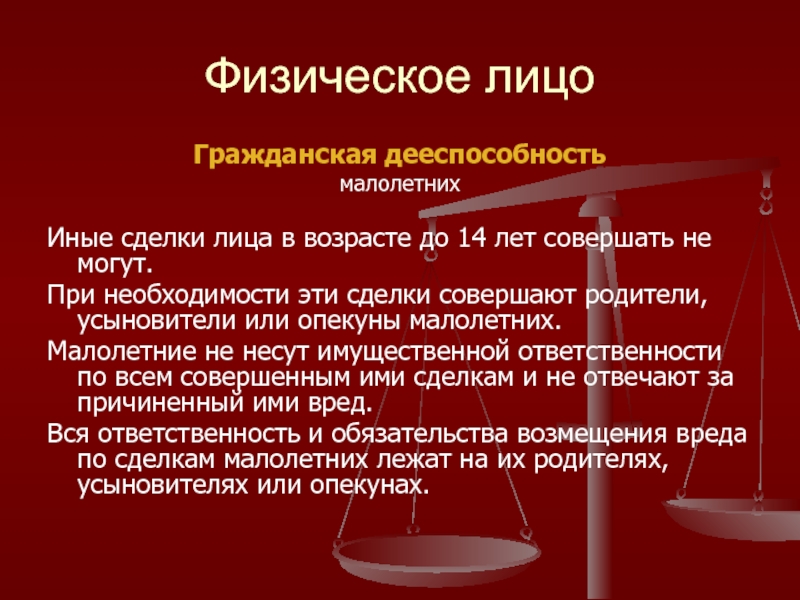 Физическое лицо

Гражданская дееспособность
малолетних

Иные сделки лица в возрасте до 14 лет совершать не могут.

При необходимости эти сделки совершают родители, усыновители или опекуны малолетних.

Малолетние не несут имущественной ответственности по всем совершенным ими сделкам и не отвечают за причиненный ими вред.

Вся ответственность и обязательства возмещения вреда по сделкам малолетних лежат на их родителях, усыновителях или опекунах.